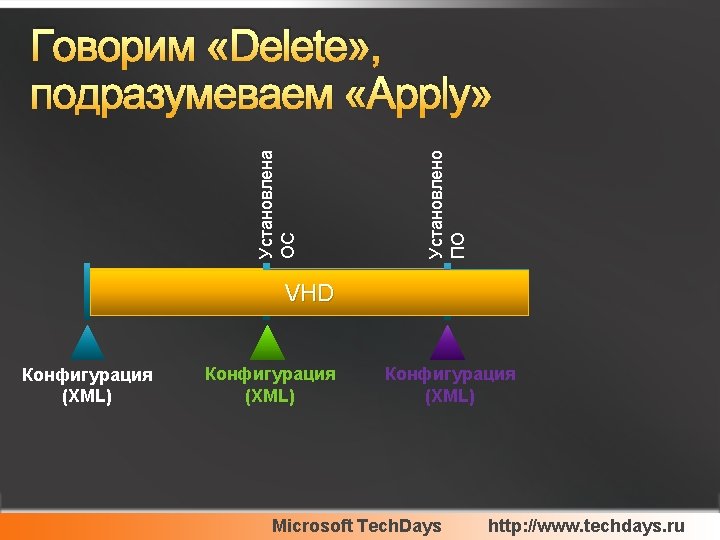 Говорим «Delete», подразумеваем «Apply»

Установлена ОС

Установлено ПО

VHD

Конфигурация (XML)

Конфигурация (XML)

Конфигурация (XML)

Microsoft TechDays http://www.techdays.ru